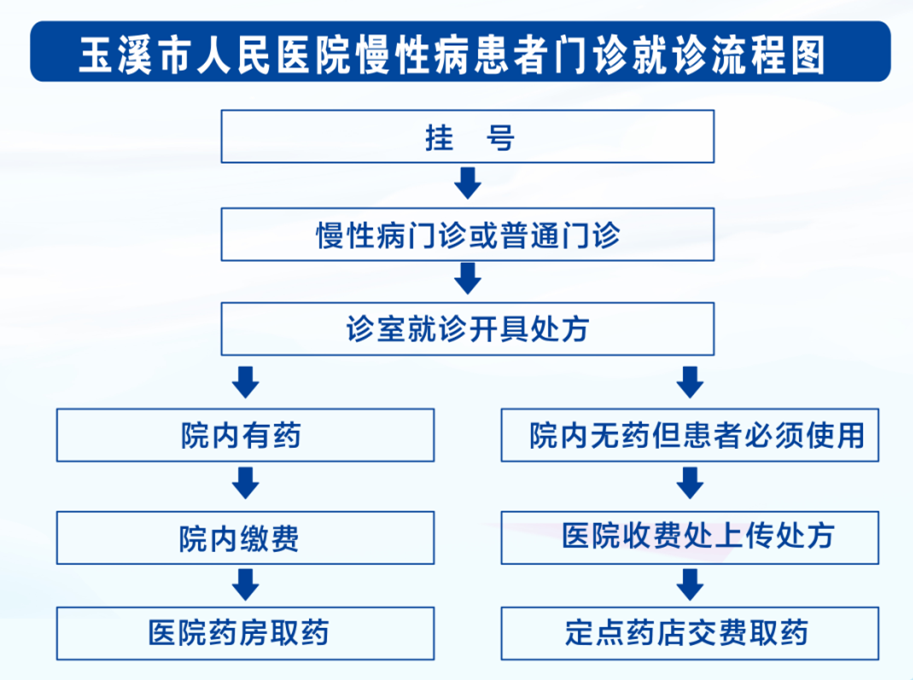 玉溪市人民医院慢性病患者门诊就诊流程图

挂　号

慢性病门诊或普通门诊

诊室就诊开具处方

院内有药

院内缴费

医院药房取药

院内无药但患者必须使用

医院收费处上传处方

定点药店交费取药